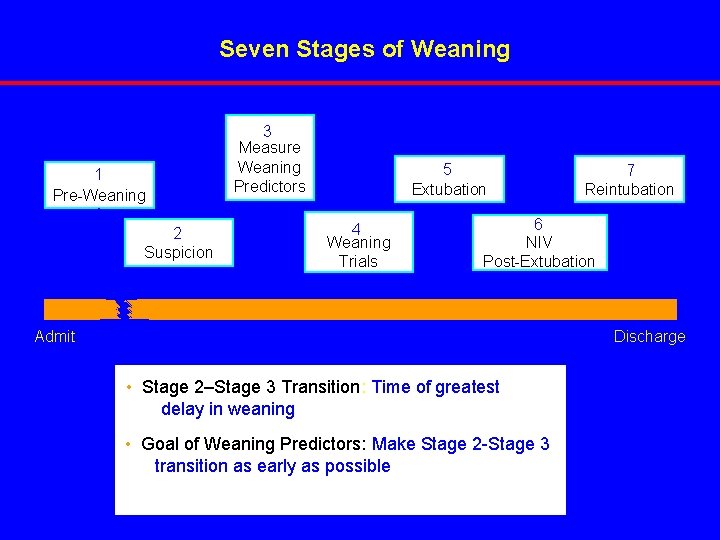 Seven Stages of Weaning

1
Pre-Weaning

2
Suspicion

3
Measure
Weaning
Predictors

4
Weaning
Trials

5
Extubation

6
NIV
Post-Extubation

7
Reintubation

Admit

Discharge

• Stage 2–Stage 3 Transition: Time of greatest delay in weaning

• Goal of Weaning Predictors: Make Stage 2-Stage 3 transition as early as possible